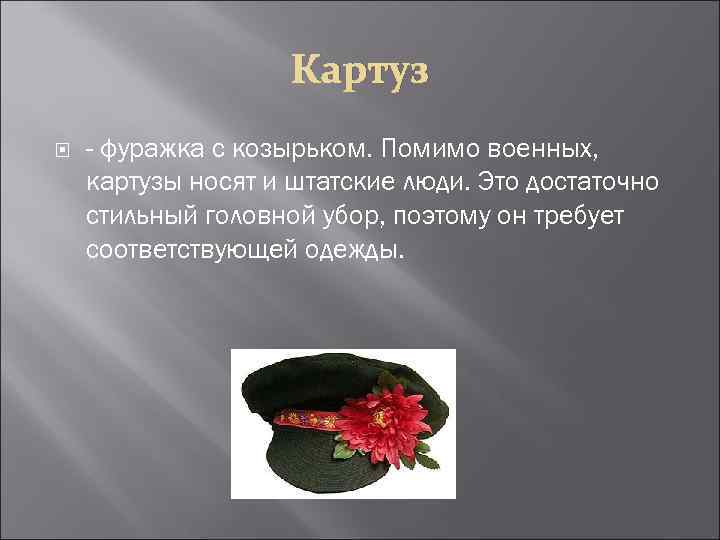 Картуз

- фуражка с козырьком. Помимо военных, картузы носят и штатские люди. Это достаточно стильный головной убор, поэтому он требует соответствующей одежды.